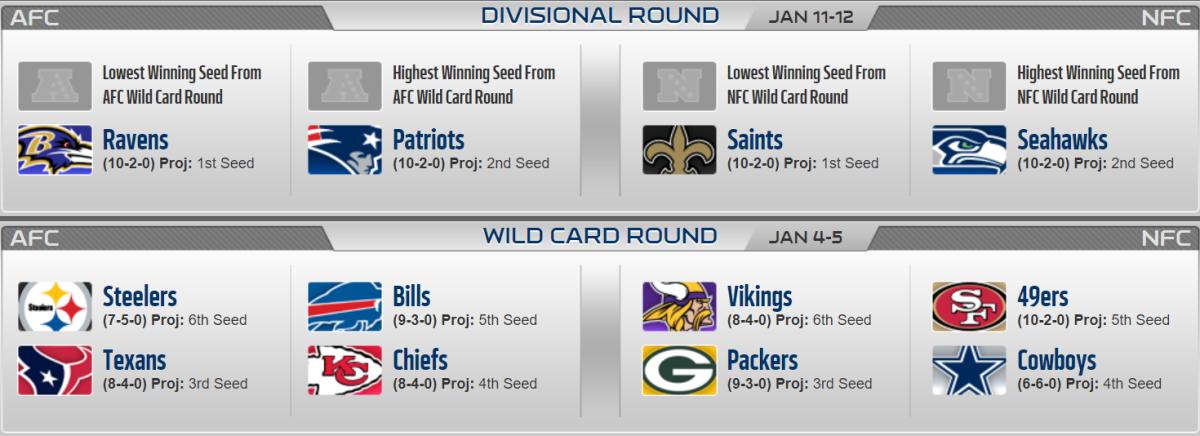 AFC DIVISIONAL ROUND JAN 11-12 NFC

Lowest Winning Seed From AFC Wild Card Round

Ravens
(10-2-0) Proj: 1st Seed

Highest Winning Seed From AFC Wild Card Round

Patriots
(10-2-0) Proj: 2nd Seed

Lowest Winning Seed From NFC Wild Card Round

Saints
(10-2-0) Proj: 1st Seed

Highest Winning Seed From NFC Wild Card Round

Seahawks
(10-2-0) Proj: 2nd Seed

AFC WILD CARD ROUND JAN 4-5 NFC

Steelers
(7-5-0) Proj: 6th Seed

Texans
(8-4-0) Proj: 3rd Seed

Bills
(9-3-0) Proj: 5th Seed

Chiefs
(8-4-0) Proj: 4th Seed

Vikings
(8-4-0) Proj: 6th Seed

Packers
(9-3-0) Proj: 3rd Seed

49ers
(10-2-0) Proj: 5th Seed

Cowboys
(6-6-0) Proj: 4th Seed